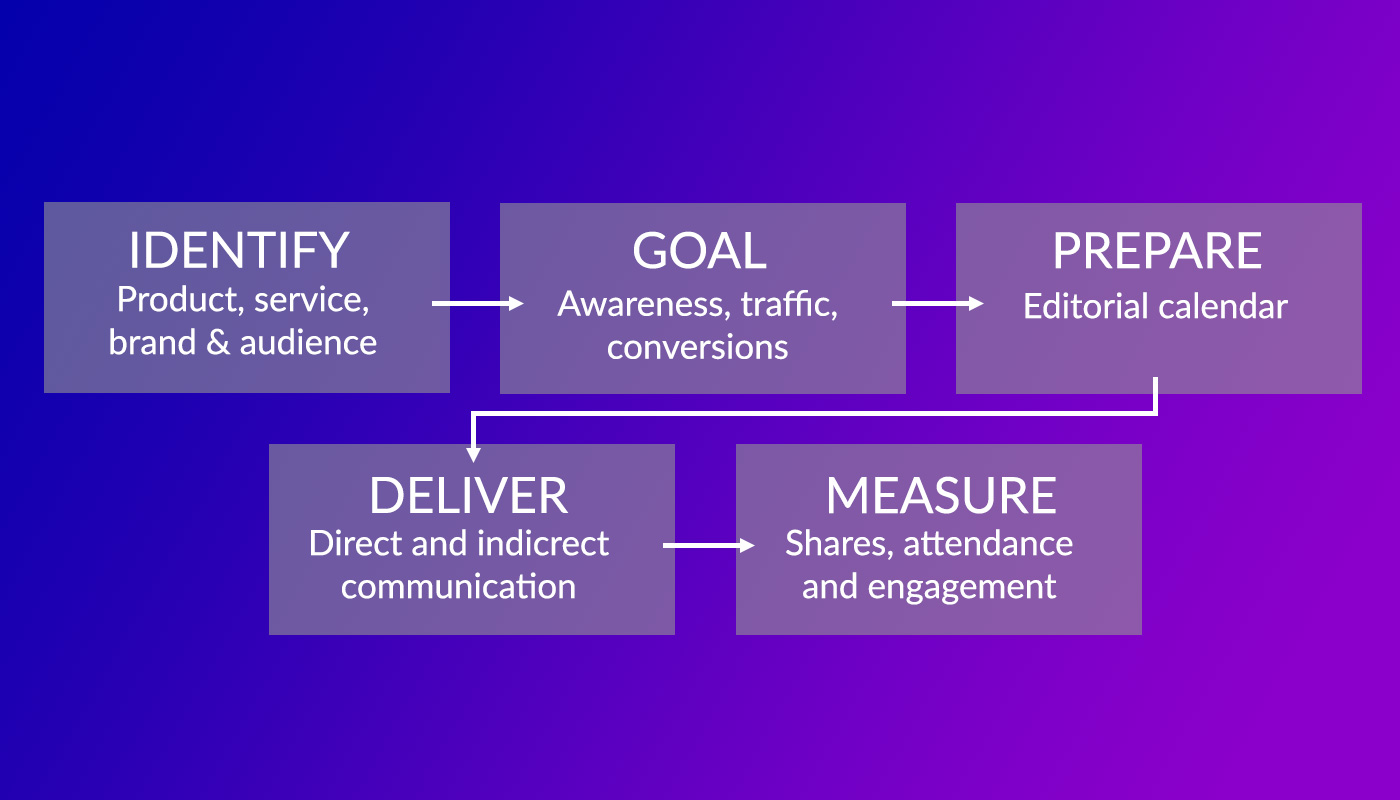 IDENTIFY
Product, service, brand & audience

GOAL
Awareness, traffic, conversions

PREPARE
Editorial calendar

DELIVER
Direct and indicrect communication

MEASURE
Shares, attendance and engagement